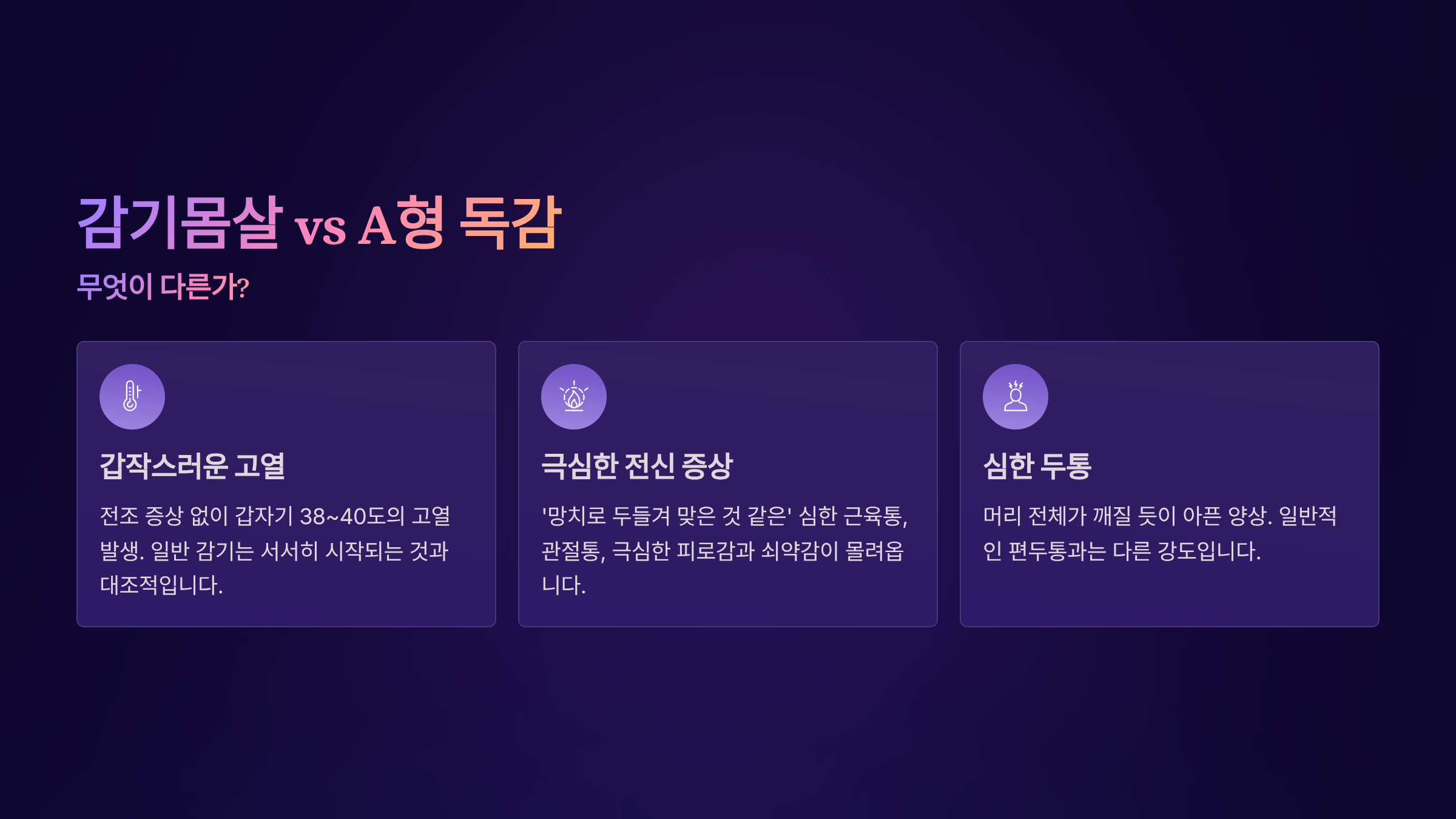 감기몸살 vs A형 독감

무엇이 다른가?

갑작스러운 고열

전조 증상 없이 갑자기 38~40도의 고열 발생. 일반 감기는 서서히 시작되는 것과 대조적입니다.

극심한 전신 증상

'망치로 두들겨 맞은 것 같은' 심한 근육통, 관절통, 극심한 피로감과 쇠약감이 몰려옵니다.

심한 두통

머리 전체가 깨질 듯이 아픈 양상. 일반적인 편두통과는 다른 강도입니다.